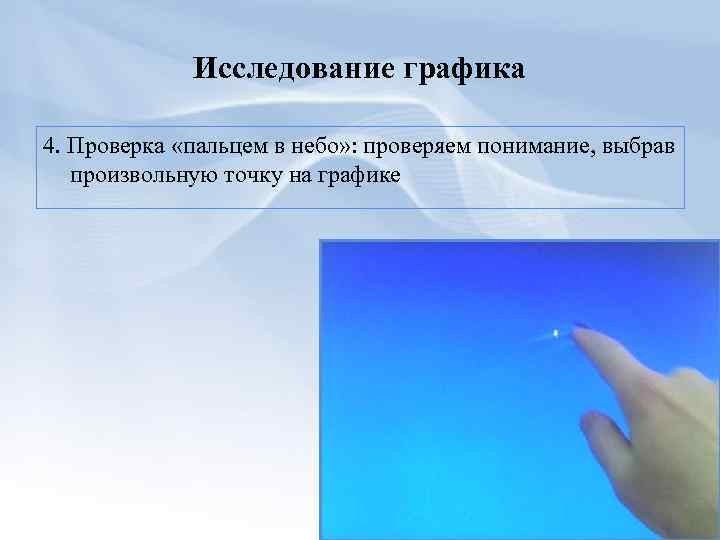 Исследование графика

4. Проверка «пальцем в небо»: проверяем понимание, выбрав произвольную точку на графике